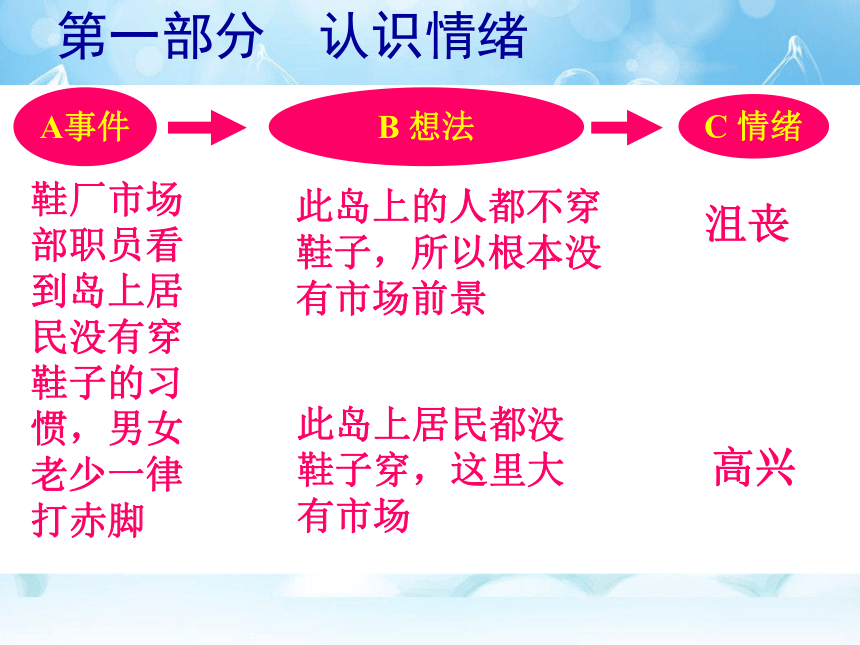 第一部分　认识情绪

A事件

B 想法

C 情绪

鞋厂市场部职员看到岛上居民没有穿鞋子的习惯，男女老少一律打赤脚

此岛上的人都不穿鞋子，所以根本没有市场前景

沮丧

此岛上居民都没鞋子穿，这里大有市场

高兴